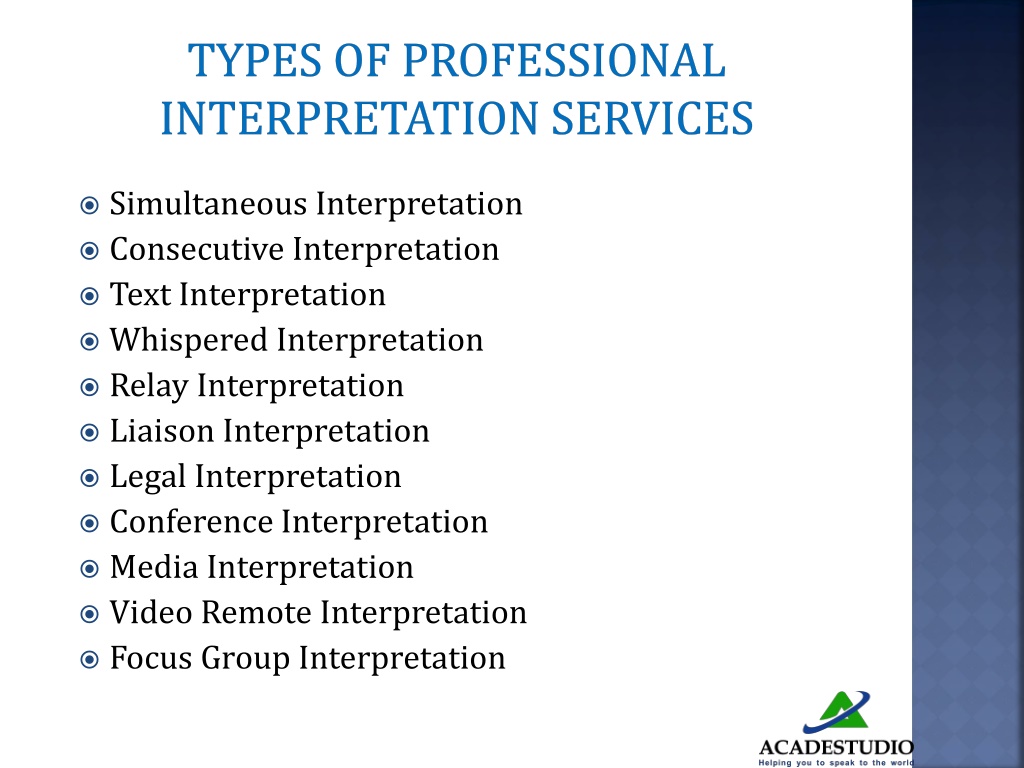 TYPES OF PROFESSIONAL INTERPRETATION SERVICES

Simultaneous Interpretation
Consecutive Interpretation
Text Interpretation
Whispered Interpretation
Relay Interpretation
Liaison Interpretation
Legal Interpretation
Conference Interpretation
Media Interpretation
Video Remote Interpretation
Focus Group Interpretation

ACADESTUDIO
Helping you to speak to the world